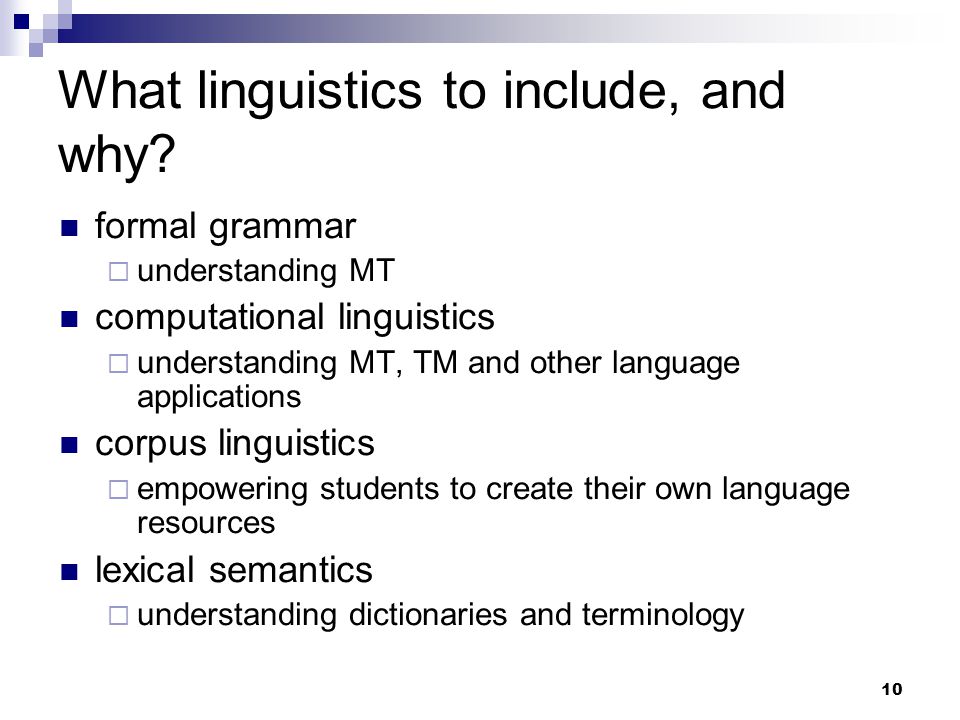 What linguistics to include, and why?

■ formal grammar
□ understanding MT
■ computational linguistics
□ understanding MT, TM and other language applications
■ corpus linguistics
□ empowering students to create their own language resources
■ lexical semantics
□ understanding dictionaries and terminology

10